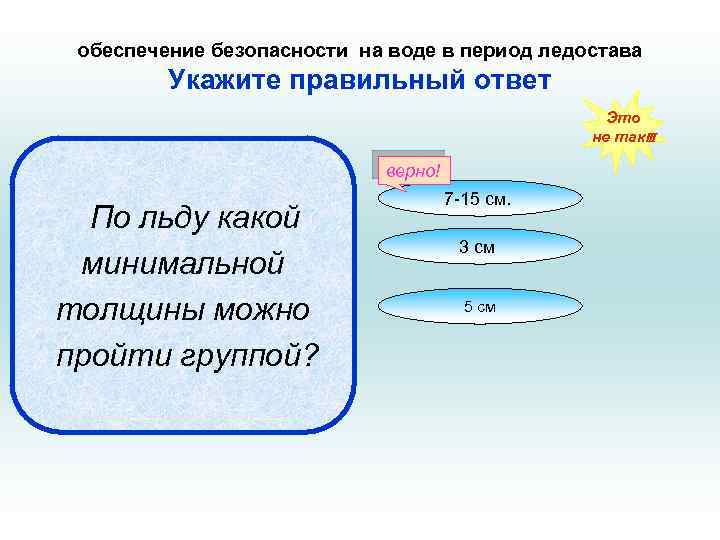 обеспечение безопасности на воде в период ледостава
Укажите правильный ответ

Это не так!!!

По льду какой минимальной толщины можно пройти группой?

верно!

7-15 см.

3 см

5 см